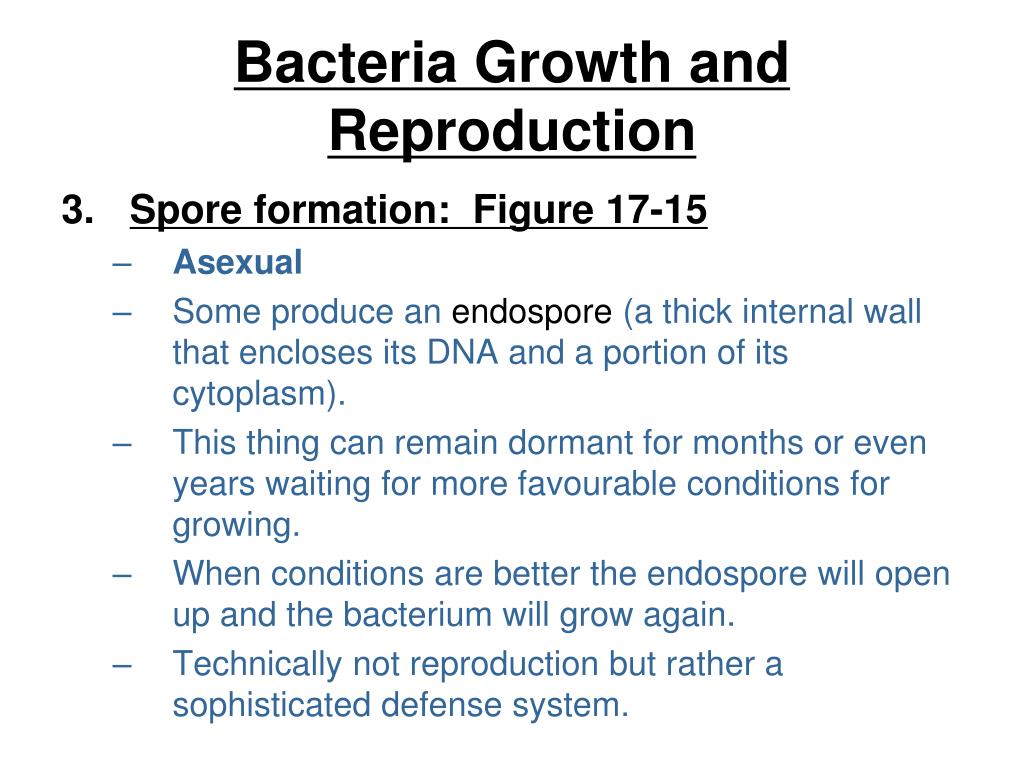 Bacteria Growth and Reproduction

3. Spore formation: Figure 17-15

– Asexual
– Some produce an endospore (a thick internal wall that encloses its DNA and a portion of its cytoplasm).
– This thing can remain dormant for months or even years waiting for more favourable conditions for growing.
– When conditions are better the endospore will open up and the bacterium will grow again.
– Technically not reproduction but rather a sophisticated defense system.